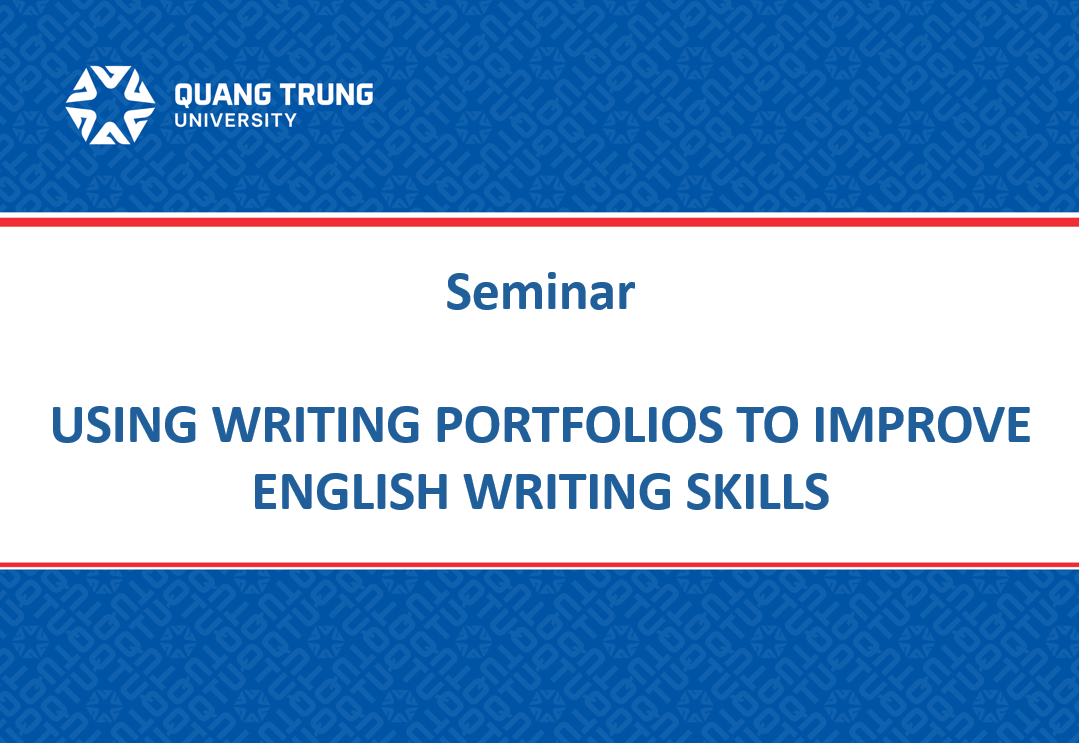 QUANG TRUNG
UNIVERSITY

Seminar

USING WRITING PORTFOLIOS TO IMPROVE ENGLISH WRITING SKILLS